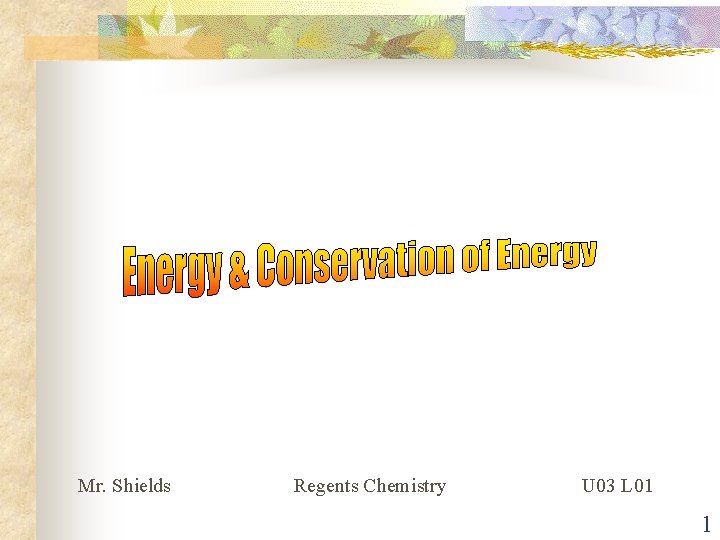 Energy & Conservation of Energy

Mr. Shields Regents Chemistry U03 L01

1